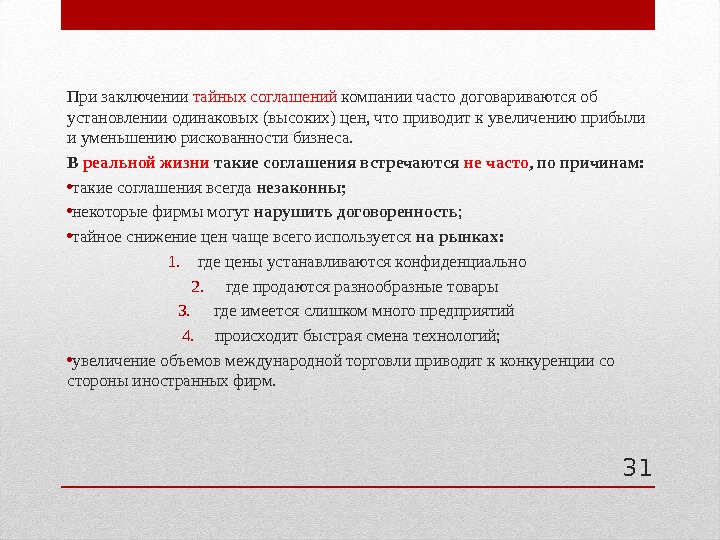 При заключении тайных соглашений компании часто договариваются об установлении одинаковых (высоких) цен, что приводит к увеличению прибыли и уменьшению рискованности бизнеса.

В реальной жизни такие соглашения встречаются не часто, по причинам:

•такие соглашения всегда незаконны;

•некоторые фирмы могут нарушить договоренность;

•тайное снижение цен чаще всего используется на рынках:

1. где цены устанавливаются конфиденциально
2. где продаются разнообразные товары
3. где имеется слишком много предприятий
4. происходит быстрая смена технологий;

•увеличение объемов международной торговли приводит к конкуренции со стороны иностранных фирм.

31